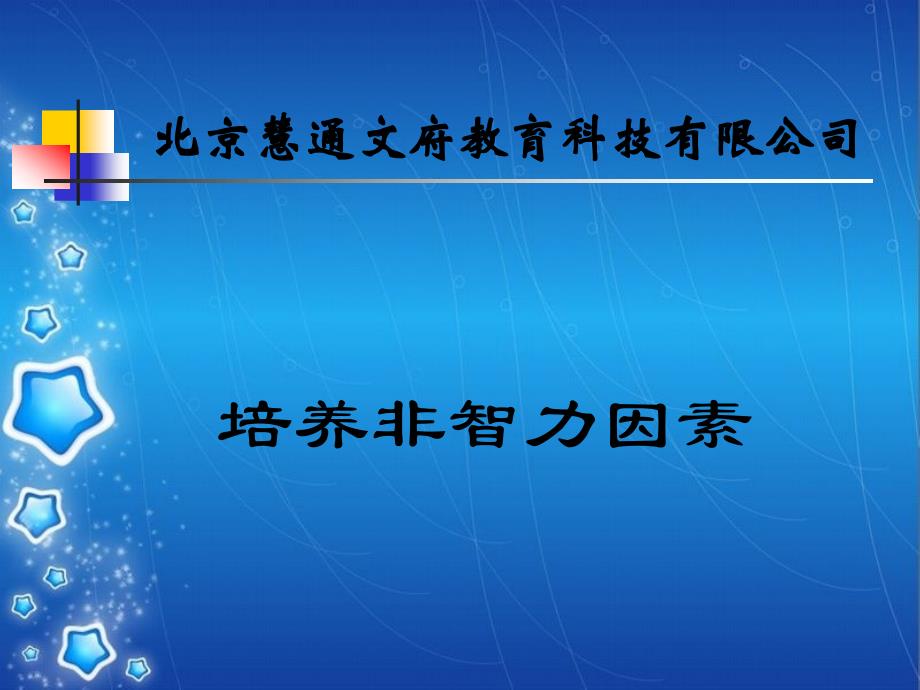 北京慧通文府教育科技有限公司

培养非智力因素